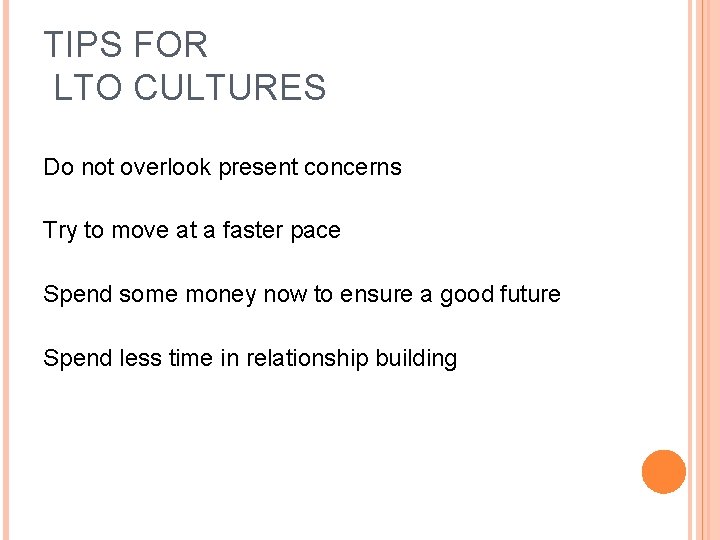 TIPS FOR
LTO CULTURES

Do not overlook present concerns

Try to move at a faster pace

Spend some money now to ensure a good future

Spend less time in relationship building